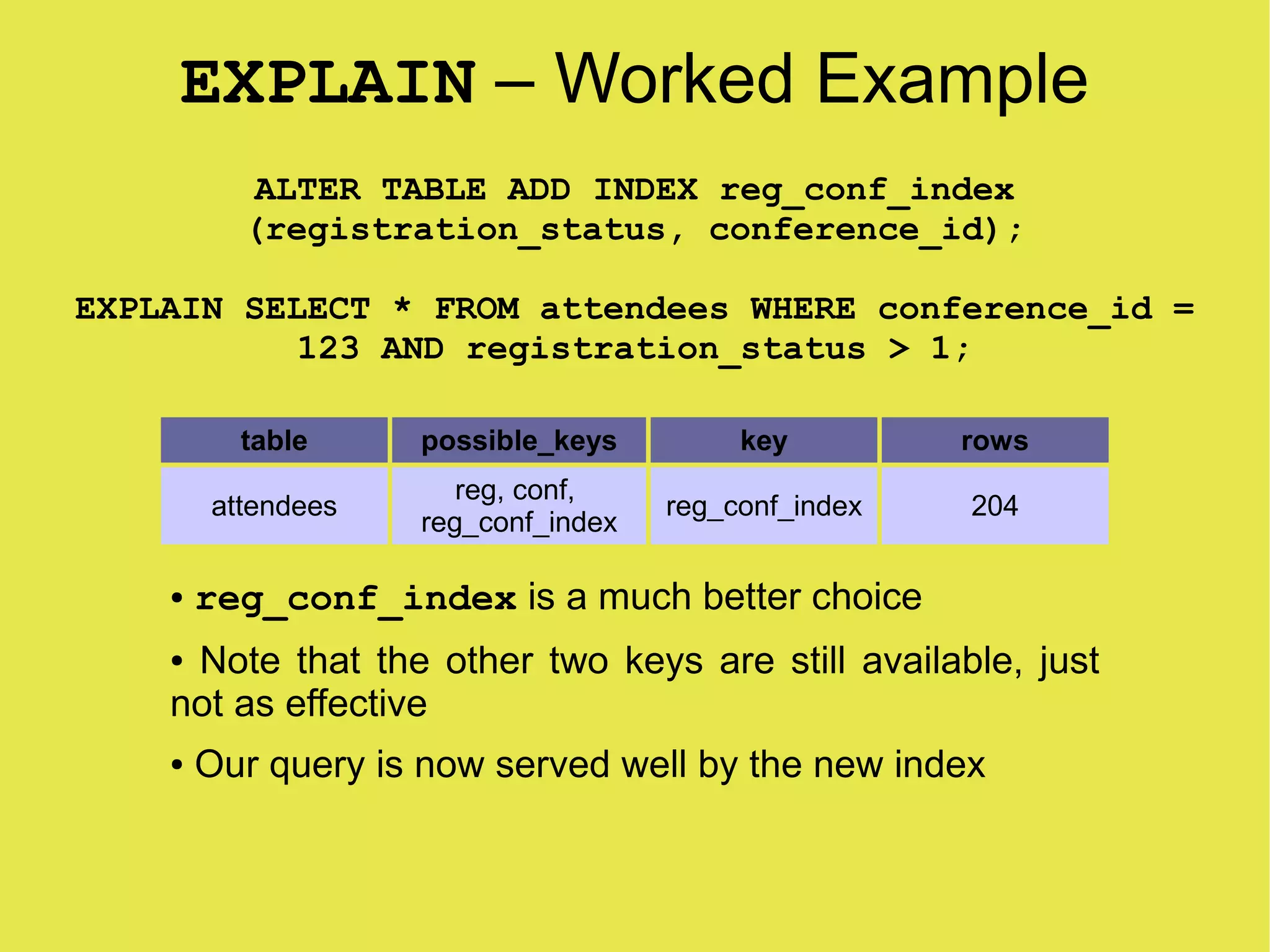 EXPLAIN – Worked Example

ALTER TABLE ADD INDEX reg_conf_index (registration_status, conference_id);

EXPLAIN SELECT * FROM attendees WHERE conference_id = 123 AND registration_status > 1;

| table | possible_keys | key | rows |
|---|---|---|---|
| attendees | reg, conf, reg_conf_index | reg_conf_index | 204 |

• reg_conf_index is a much better choice

• Note that the other two keys are still available, just not as effective

• Our query is now served well by the new index